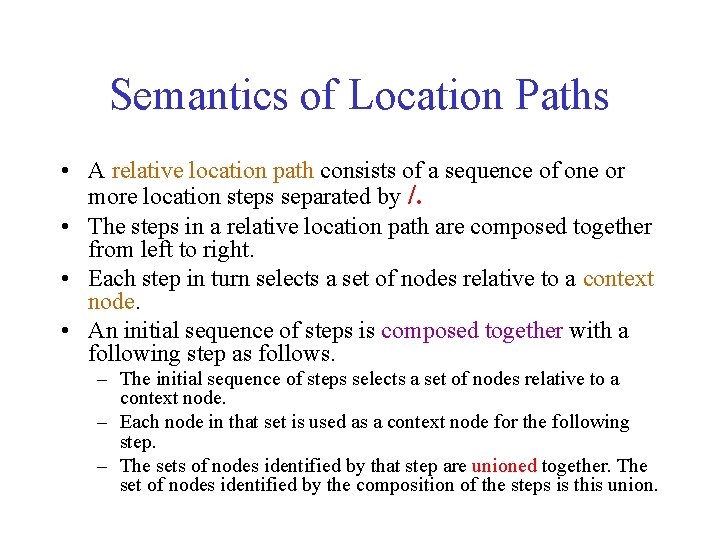 Semantics of Location Paths

• A relative location path consists of a sequence of one or more location steps separated by /.
• The steps in a relative location path are composed together from left to right.
• Each step in turn selects a set of nodes relative to a context node.
• An initial sequence of steps is composed together with a following step as follows.
– The initial sequence of steps selects a set of nodes relative to a context node.
– Each node in that set is used as a context node for the following step.
– The sets of nodes identified by that step are unioned together. The set of nodes identified by the composition of the steps is this union.